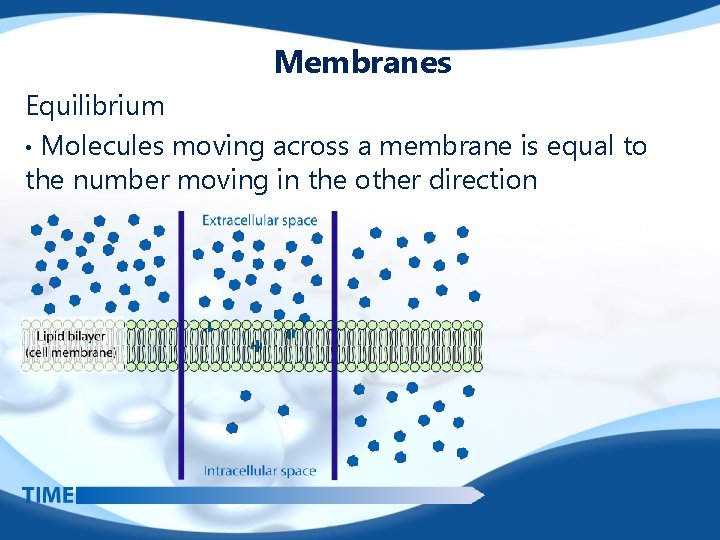 Membranes

Equilibrium

• Molecules moving across a membrane is equal to the number moving in the other direction

Extracellular space

Lipid bilayer (cell membrane)

Intracellular space

TIME